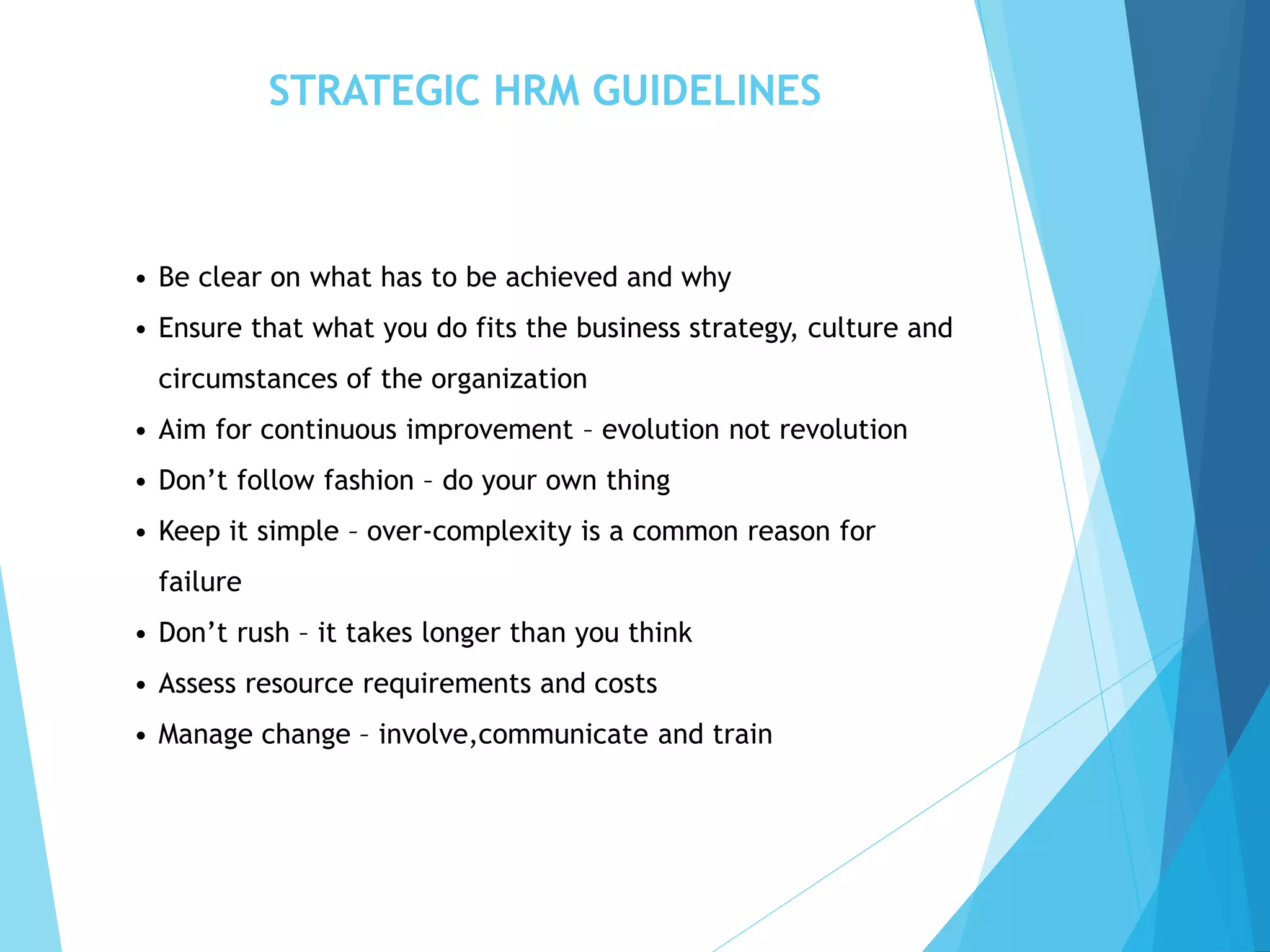 STRATEGIC HRM GUIDELINES

• Be clear on what has to be achieved and why
• Ensure that what you do fits the business strategy, culture and circumstances of the organization
• Aim for continuous improvement – evolution not revolution
• Don’t follow fashion – do your own thing
• Keep it simple – over-complexity is a common reason for failure
• Don’t rush – it takes longer than you think
• Assess resource requirements and costs
• Manage change – involve,communicate and train